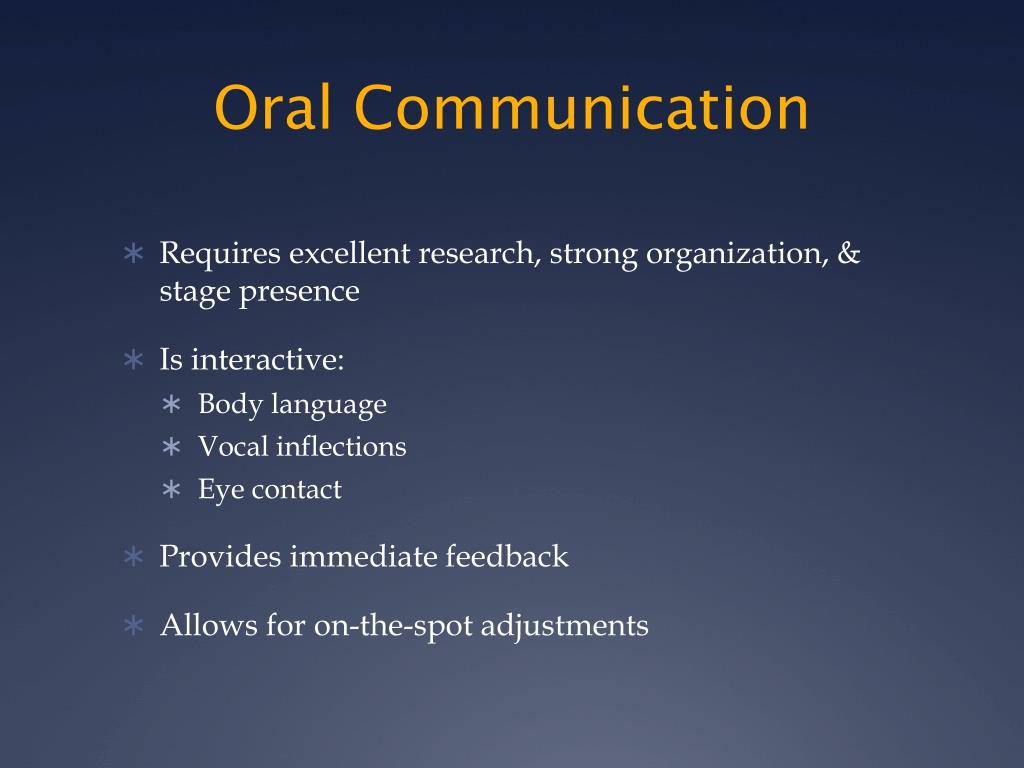 Oral Communication

∗ Requires excellent research, strong organization, & stage presence

∗ Is interactive:
∗ Body language
∗ Vocal inflections
∗ Eye contact

∗ Provides immediate feedback

∗ Allows for on-the-spot adjustments